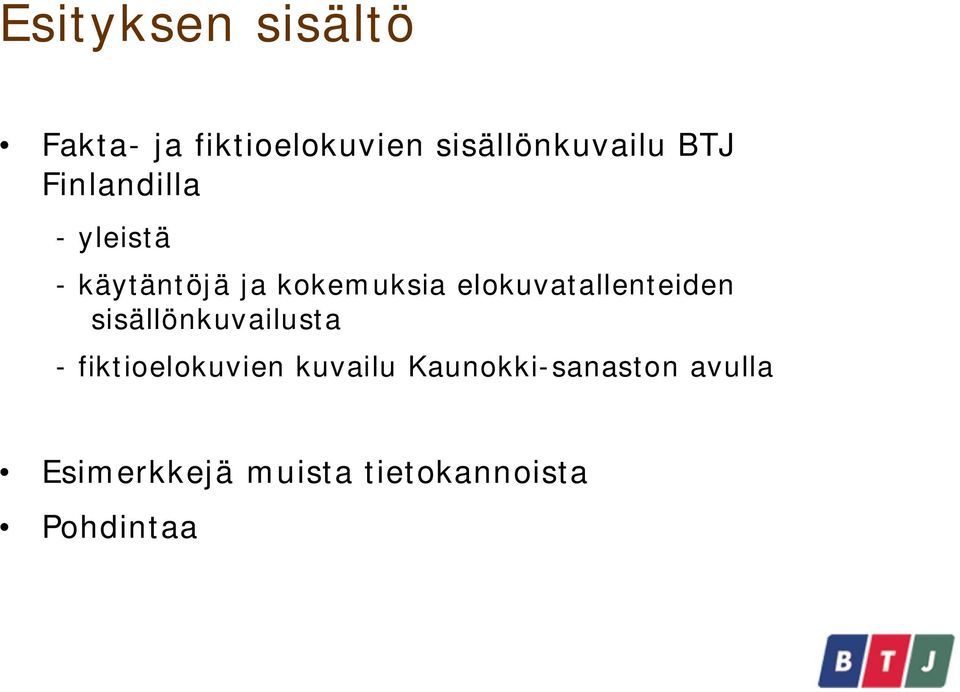 Esityksen sisältö

• Fakta- ja fiktioelokuvien sisällönkuvailu BTJ Finlandilla

- yleistä

- käytäntöjä ja kokemuksia elokuvatallenteiden sisällönkuvailusta

- fiktioelokuvien kuvailu Kaunokki-sanaston avulla

• Esimerkkejä muista tietokannoista

• Pohdintaa

BTJ